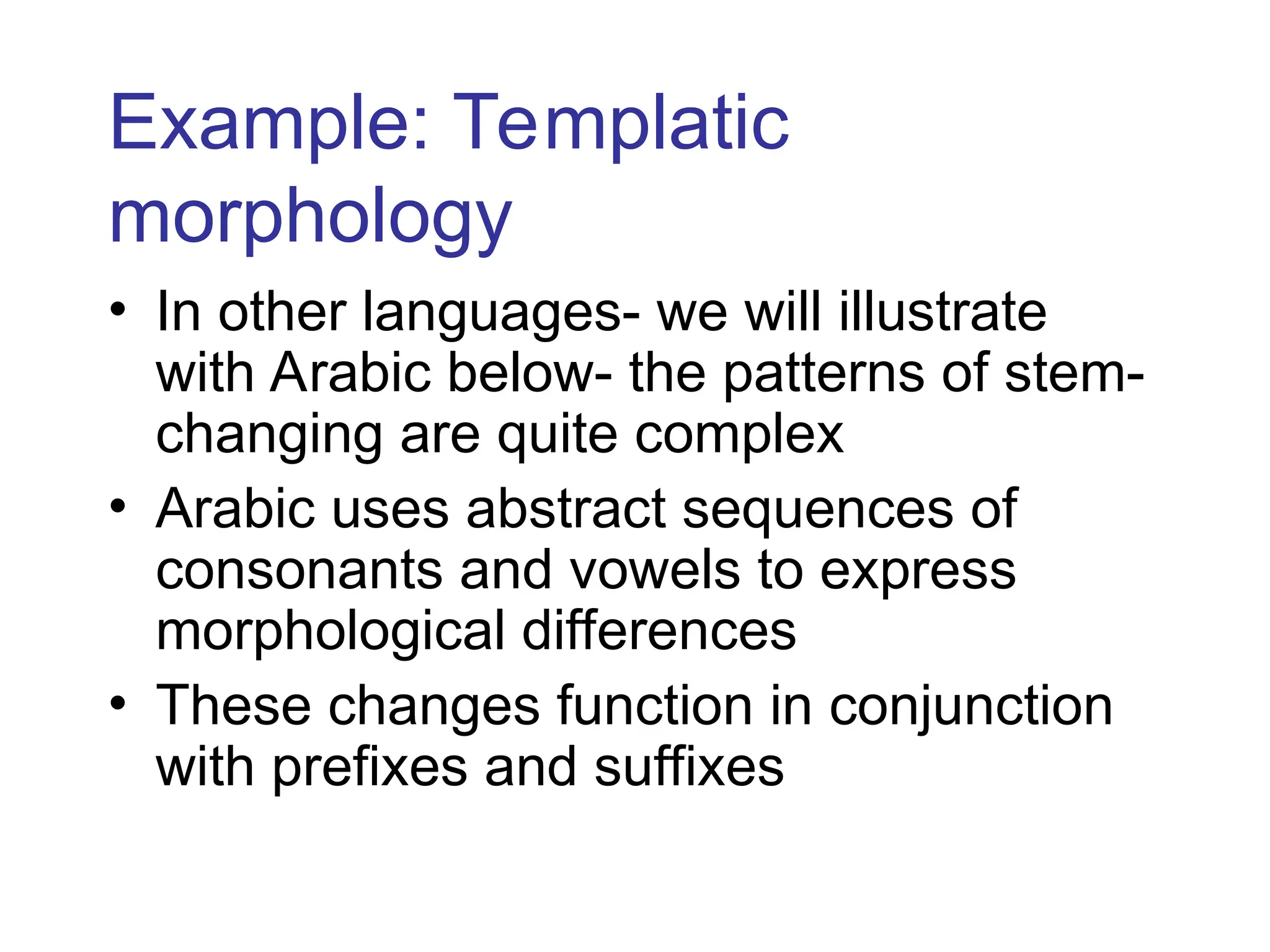 Example: Templatic morphology

• In other languages- we will illustrate with Arabic below- the patterns of stem-changing are quite complex
• Arabic uses abstract sequences of consonants and vowels to express morphological differences
• These changes function in conjunction with prefixes and suffixes